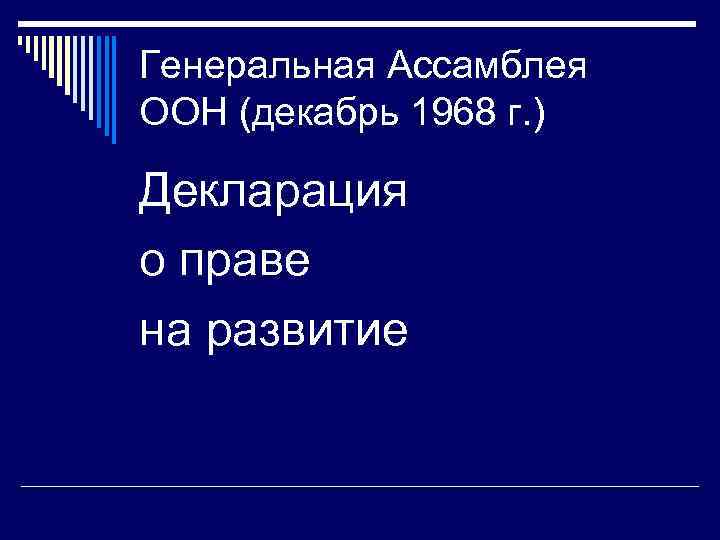 Генеральная Ассамблея ООН (декабрь 1968 г.)

Декларация
о праве
на развитие